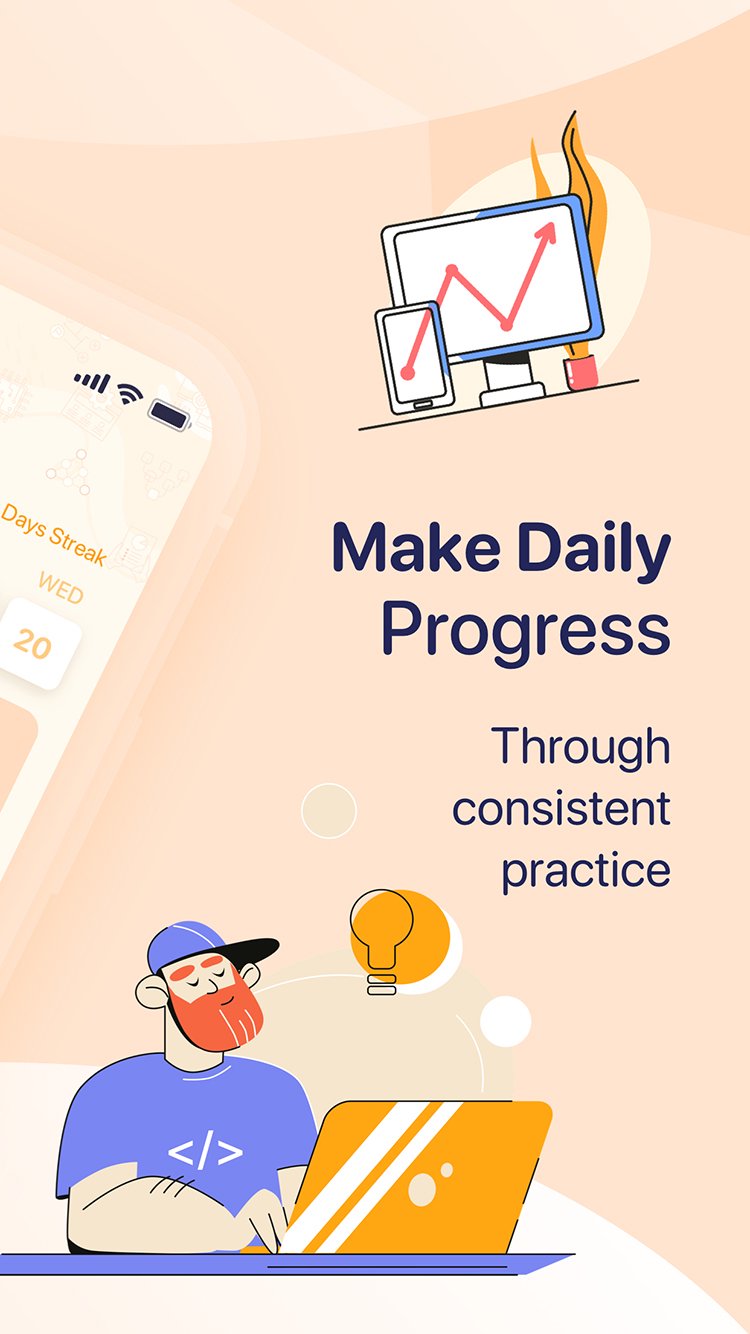 Days Streak
WED
20

Make Daily Progress

Through consistent practice

</>